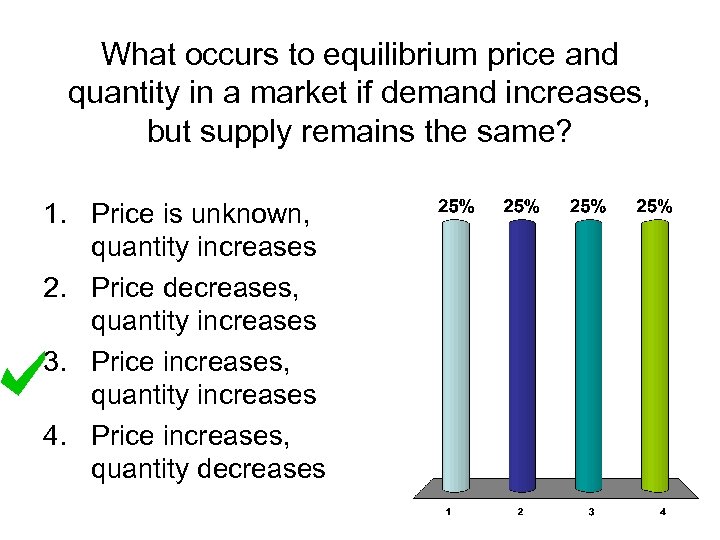 What occurs to equilibrium price and quantity in a market if demand increases, but supply remains the same?

1. Price is unknown, quantity increases
2. Price decreases, quantity increases
3. Price increases, quantity increases
4. Price increases, quantity decreases

25% 25% 25% 25%

1 2 3 4